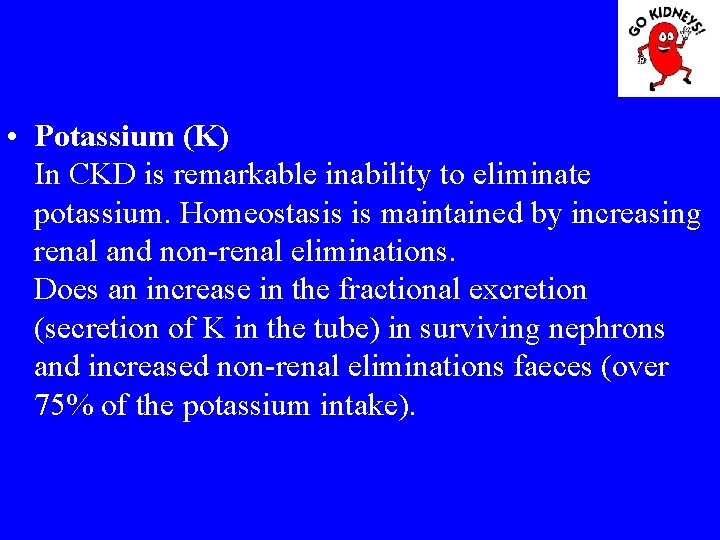 GO KIDNEYS!

• Potassium (K)
In CKD is remarkable inability to eliminate potassium. Homeostasis is maintained by increasing renal and non-renal eliminations.
Does an increase in the fractional excretion (secretion of K in the tube) in surviving nephrons and increased non-renal eliminations faeces (over 75% of the potassium intake).